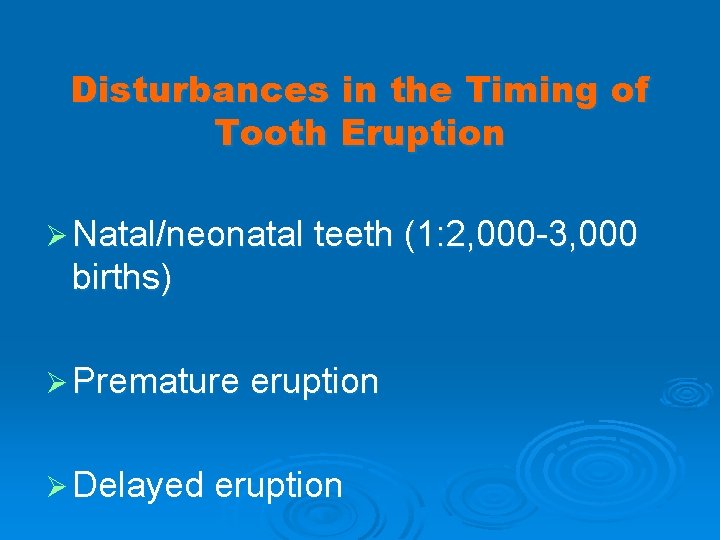 Disturbances in the Timing of Tooth Eruption

➢ Natal/neonatal teeth (1:2,000-3,000 births)

➢ Premature eruption

➢ Delayed eruption